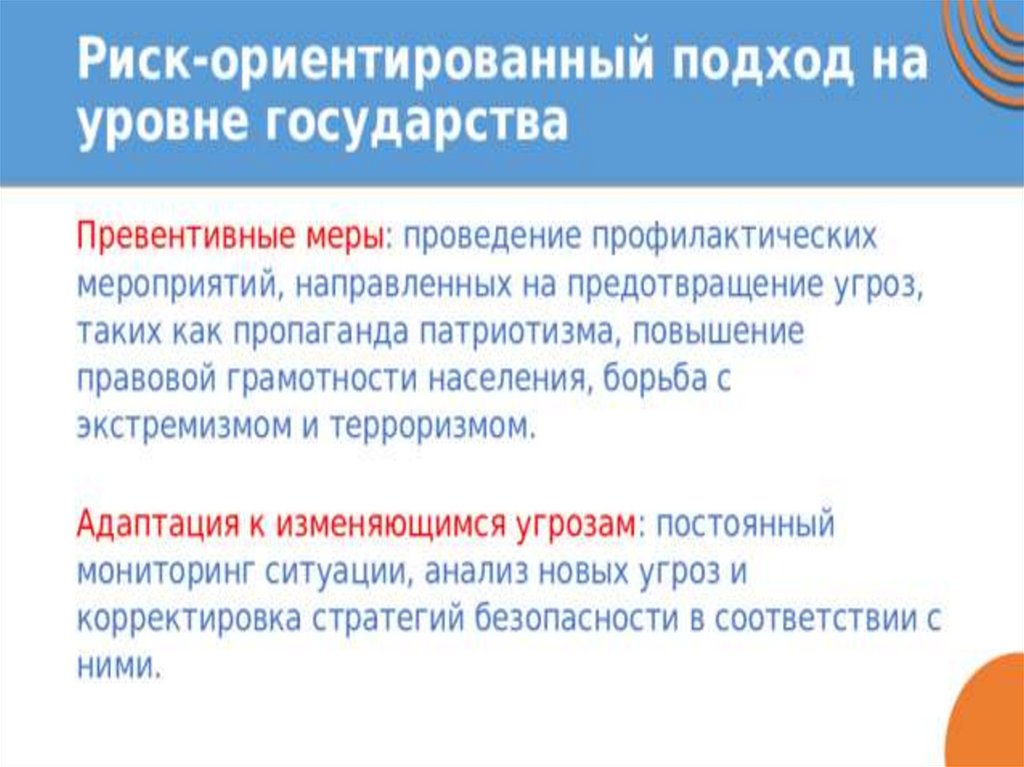 Риск-ориентированный подход на уровне государства

Превентивные меры: проведение профилактических мероприятий, направленных на предотвращение угроз, таких как пропаганда патриотизма, повышение правовой грамотности населения, борьба с экстремизмом и терроризмом.

Адаптация к изменяющимся угрозам: постоянный мониторинг ситуации, анализ новых угроз и корректировка стратегий безопасности в соответствии с ними.